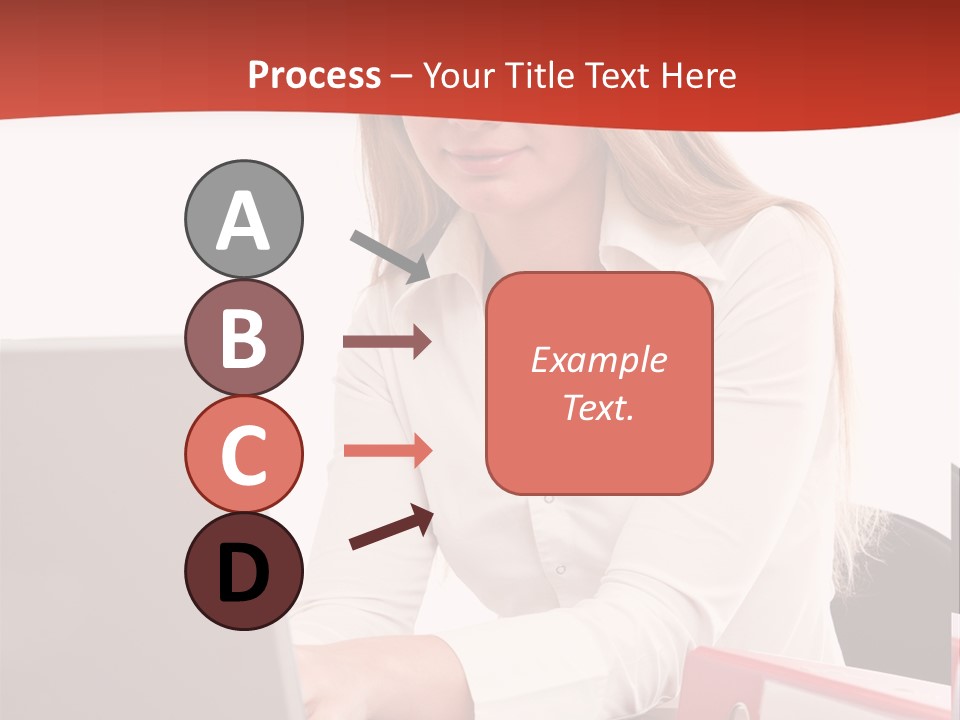 Process – Your Title Text Here

A

B

C

D

Example Text.